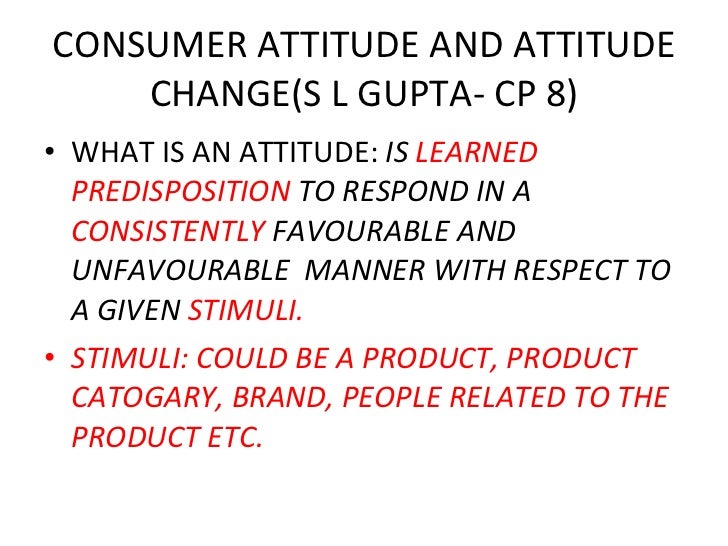 CONSUMER ATTITUDE AND ATTITUDE CHANGE(S L GUPTA- CP 8)

• WHAT IS AN ATTITUDE: IS LEARNED PREDISPOSITION TO RESPOND IN A CONSISTENTLY FAVOURABLE AND UNFAVOURABLE MANNER WITH RESPECT TO A GIVEN STIMULI.

• STIMULI: COULD BE A PRODUCT, PRODUCT CATOGARY, BRAND, PEOPLE RELATED TO THE PRODUCT ETC.